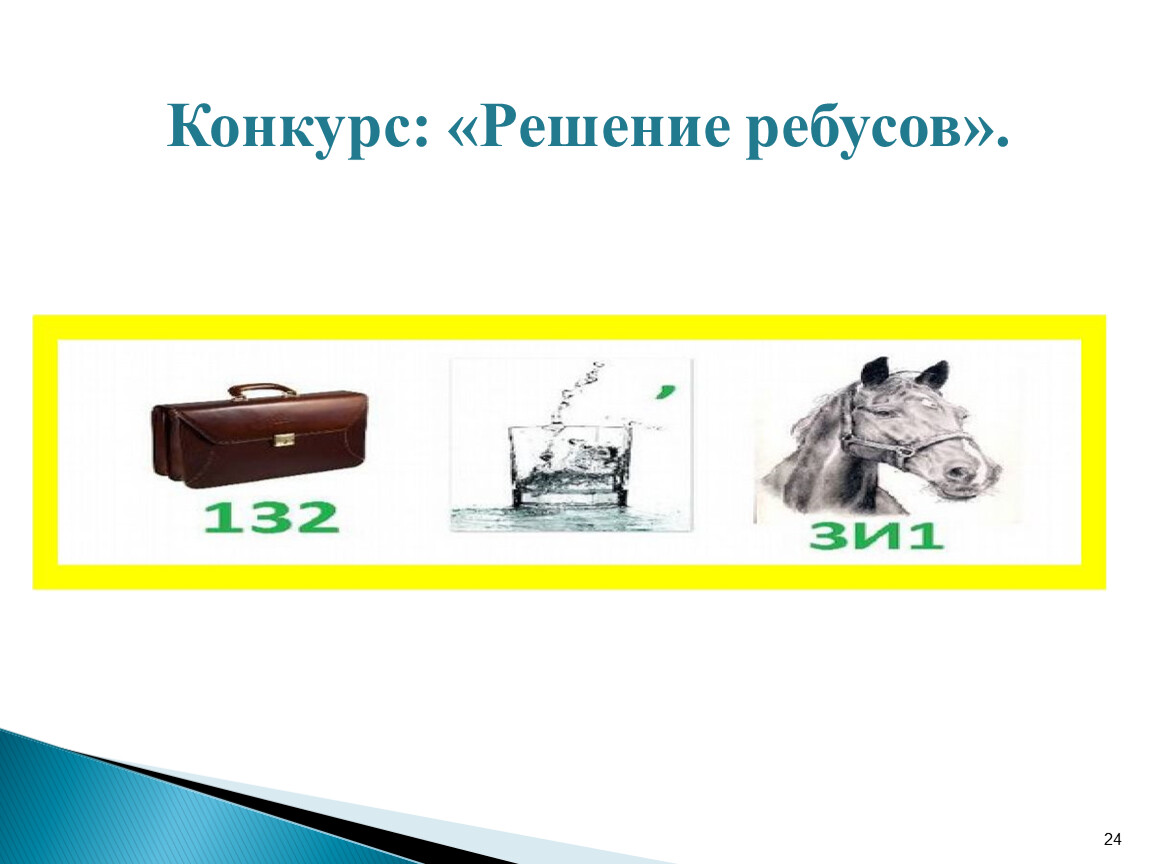 Конкурс: «Решение ребусов».

132

,

3И1

24